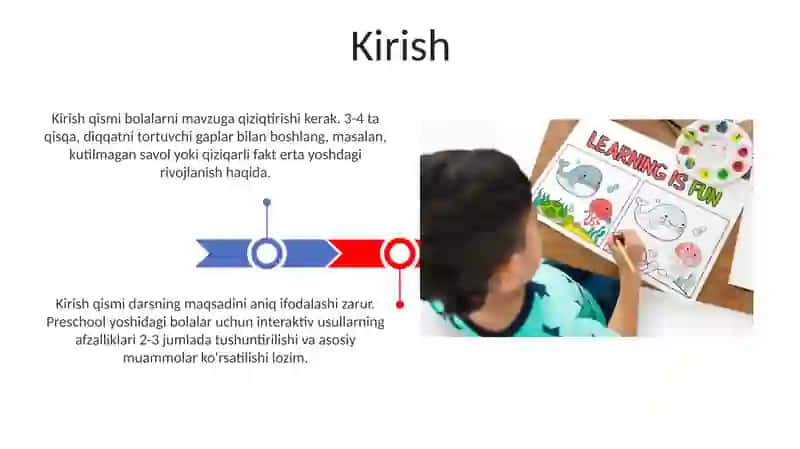 Kirish

Kirish qismi bolalarni mavzuga qiziqtirishi kerak. 3-4 ta qisqa, diqqatni tortuvchi gaplar bilan boshlang, masalan, kutilmagan savol yoki qiziqarli fakt erta yoshdagi rivojlanish haqida.

Kirish qismi darsning maqsadini aniq ifodalashi zarur. Preschool yoshidagi bolalar uchun interaktiv usullarning afzalliklari 2-3 jumlada tushuntirilishi va asosiy muammolar ko'rsatilishi lozim.

LEARNING IS FUN